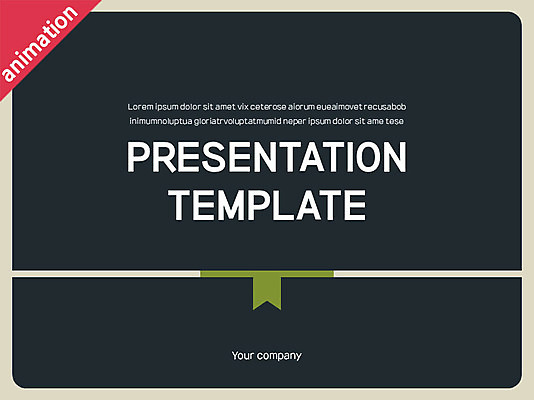 animation

Lorem ipsum dolor sit amet vix ceterose alorum euealmovet recusabob inimumnoluptua gloriatrvoluptatmumid neper ipsum dolor sit ame tese

PRESENTATION TEMPLATE

Your company